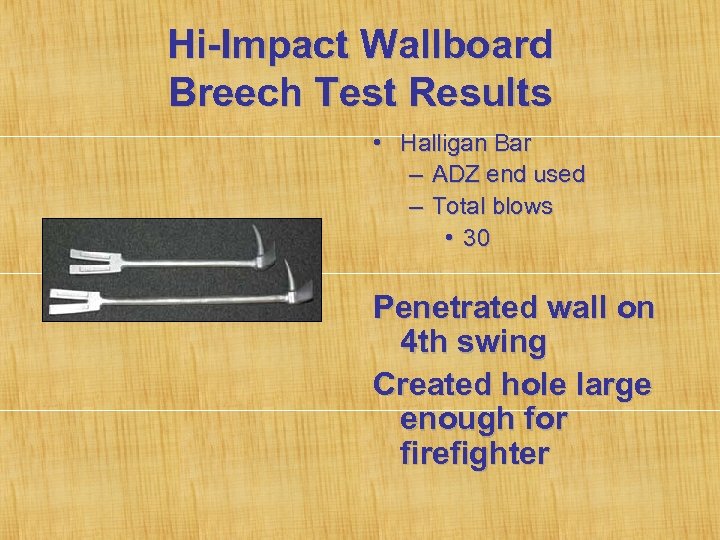 Hi-Impact Wallboard Breech Test Results

• Halligan Bar
– ADZ end used
– Total blows
• 30

Penetrated wall on 4th swing

Created hole large enough for firefighter